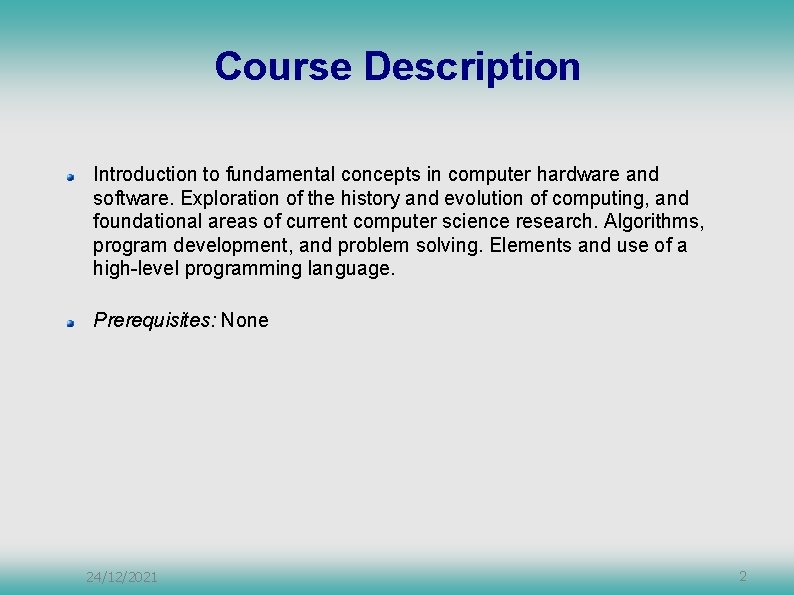 Course Description

Introduction to fundamental concepts in computer hardware and software. Exploration of the history and evolution of computing, and foundational areas of current computer science research. Algorithms, program development, and problem solving. Elements and use of a high-level programming language.

Prerequisites: None

24/12/2021

2